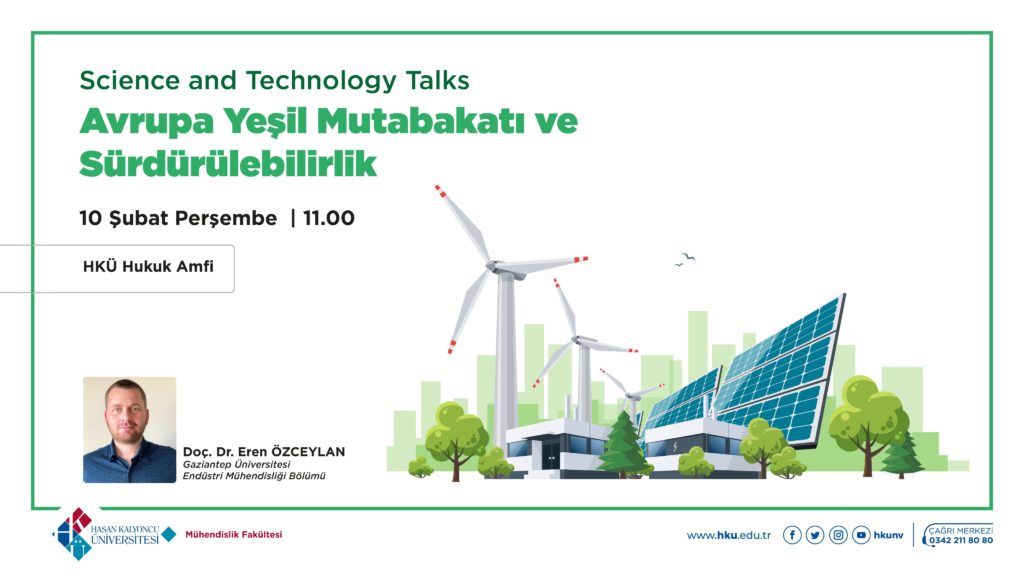 Science and Technology Talks
Avrupa Yeşil Mutabakatı ve Sürdürülebilirlik

10 Şubat Perşembe | 11.00

HKÜ Hukuk Amfi

Doç. Dr. Eren ÖZCEYLAN
Gaziantep Üniversitesi
Endüstri Mühendisliği Bölümü

HASAN KALYONCU ÜNİVERSİTESİ
Mühendislik Fakültesi

www.hku.edu.tr
hkunv
ÇAĞRI MERKEZİ
0342 211 80 80